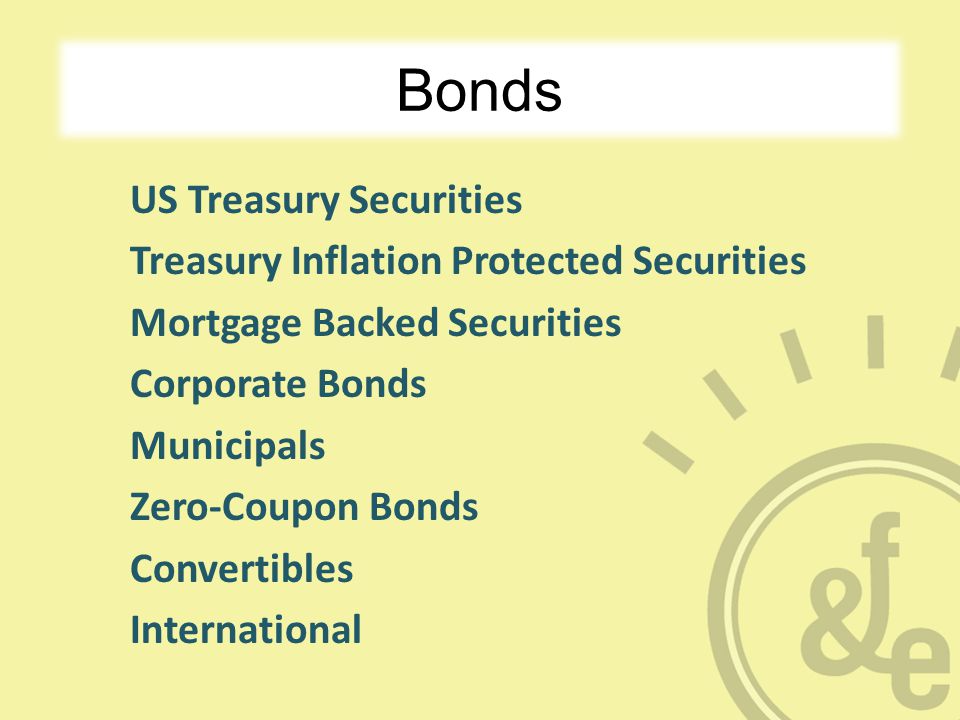 Bonds

US Treasury Securities
Treasury Inflation Protected Securities
Mortgage Backed Securities
Corporate Bonds
Municipals
Zero-Coupon Bonds
Convertibles
International

&fe